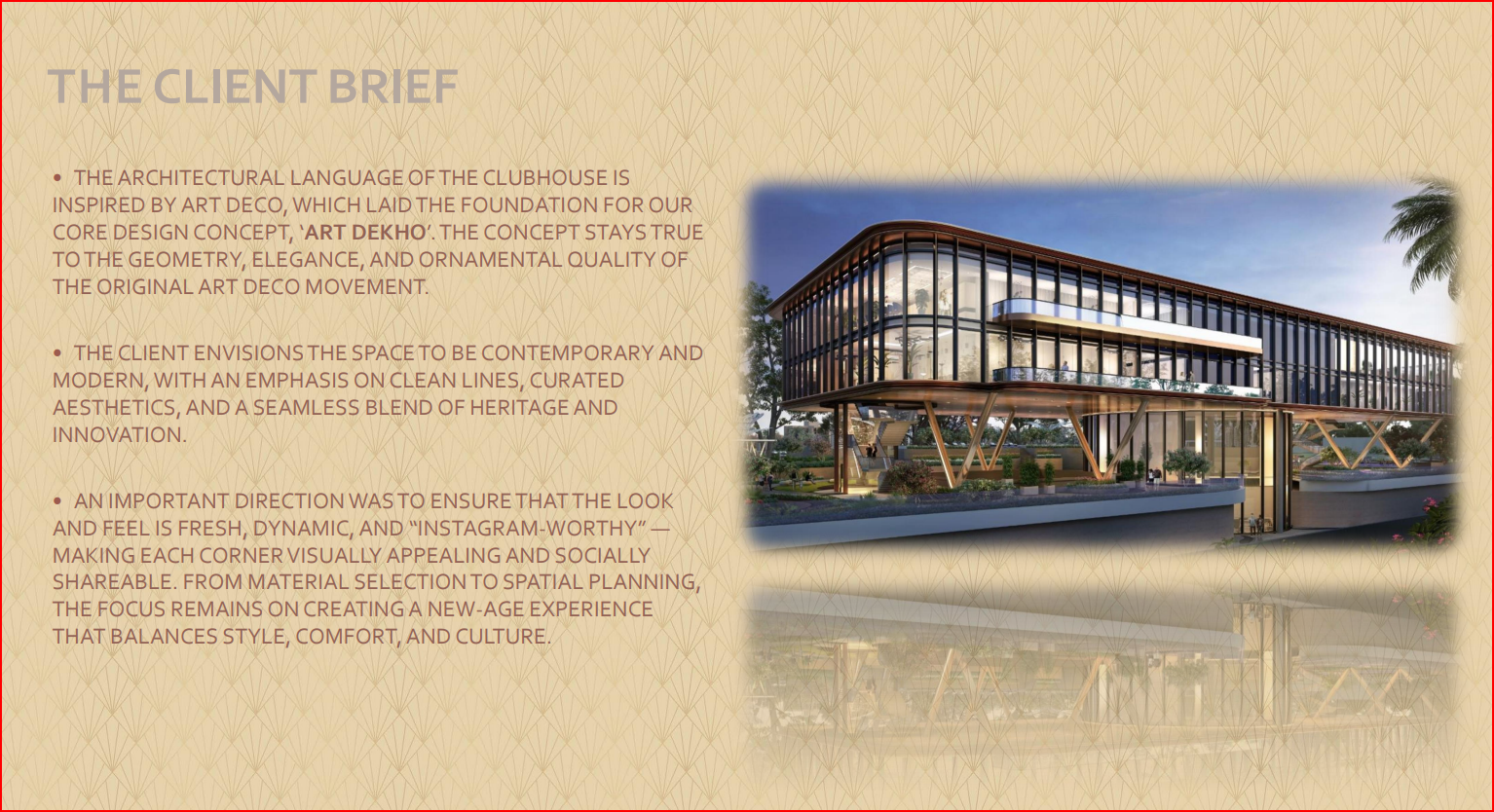 THE CLIENT BRIEF

• THE ARCHITECTURAL LANGUAGE OF THE CLUBHOUSE IS INSPIRED BY ART DECO, WHICH LAID THE FOUNDATION FOR OUR CORE DESIGN CONCEPT, 'ART DEKHO'. THE CONCEPT STAYS TRUE TO THE GEOMETRY, ELEGANCE, AND ORNAMENTAL QUALITY OF THE ORIGINAL ART DECO MOVEMENT.

• THE CLIENT ENVISIONS THE SPACE TO BE CONTEMPORARY AND MODERN, WITH AN EMPHASIS ON CLEAN LINES, CURATED AESTHETICS, AND A SEAMLESS BLEND OF HERITAGE AND INNOVATION.

• AN IMPORTANT DIRECTION WAS TO ENSURE THAT THE LOOK AND FEEL IS FRESH, DYNAMIC, AND "INSTAGRAM-WORTHY" — MAKING EACH CORNER VISUALLY APPEALING AND SOCIALLY SHAREABLE. FROM MATERIAL SELECTION TO SPATIAL PLANNING, THE FOCUS REMAINS ON CREATING A NEW-AGE EXPERIENCE THAT BALANCES STYLE, COMFORT, AND CULTURE.